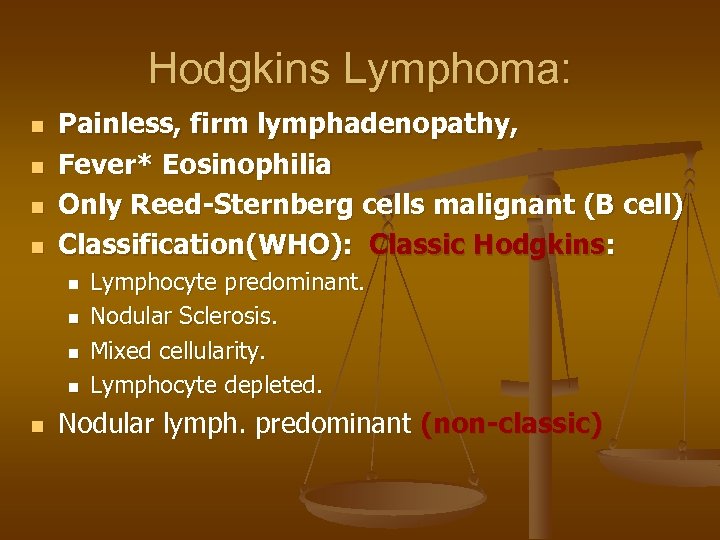 Hodgkins Lymphoma:

- Painless, firm lymphadenopathy,
- Fever* Eosinophilia
- Only Reed-Sternberg cells malignant (B cell)
- Classification(WHO): Classic Hodgkins:
  - Lymphocyte predominant.
  - Nodular Sclerosis.
  - Mixed cellularity.
  - Lymphocyte depleted.
- Nodular lymph. predominant (non-classic)